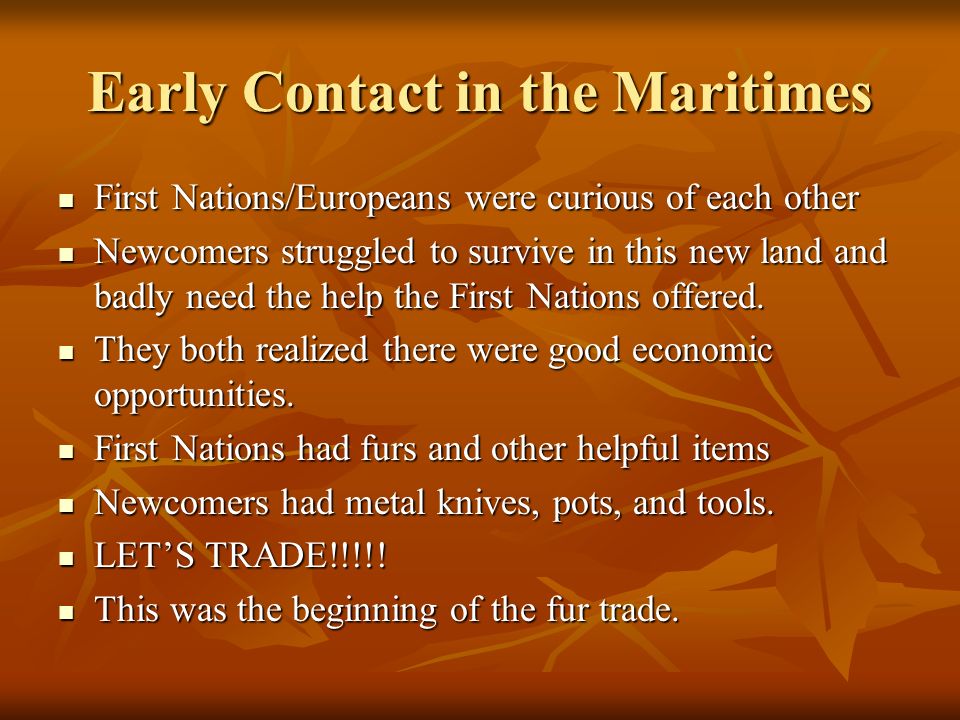 Early Contact in the Maritimes

- First Nations/Europeans were curious of each other
- Newcomers struggled to survive in this new land and badly need the help the First Nations offered.
- They both realized there were good economic opportunities.
- First Nations had furs and other helpful items
- Newcomers had metal knives, pots, and tools.
- LET’S TRADE!!!!!
- This was the beginning of the fur trade.